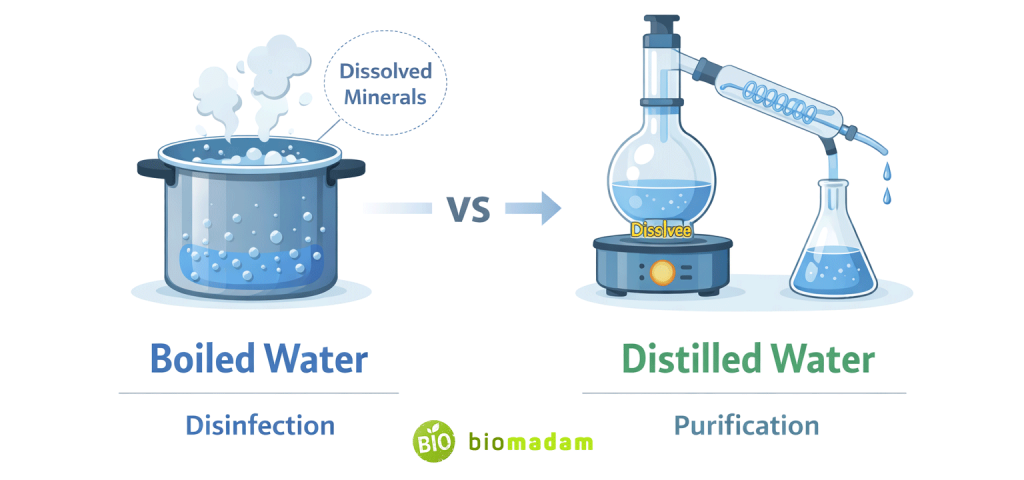 Dissolved Minerals

VS

Disslvee

Boiled Water

Disinfection

Distilled Water

Purification

BIO biomadam